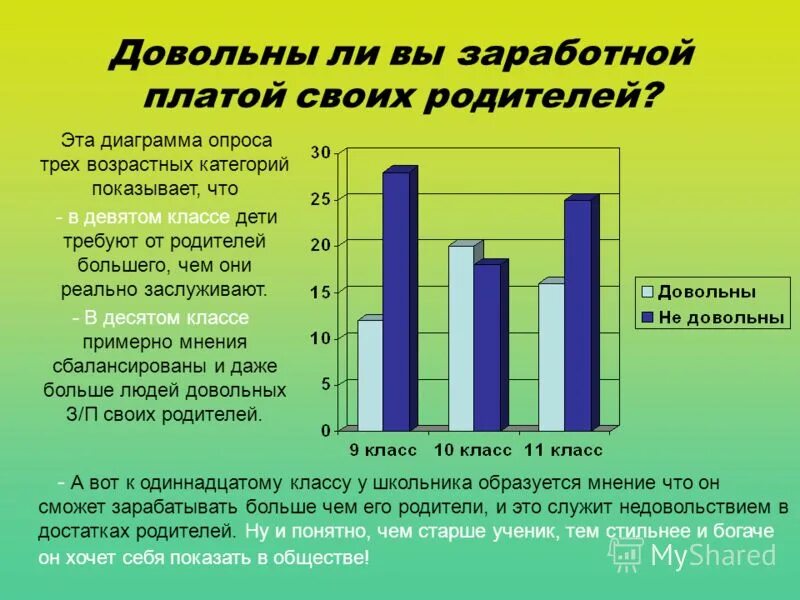 Довольны ли вы заработной платой своих родителей?

Эта диаграмма опроса трех возрастных категорий показывает, что

- в девятом классе дети требуют от родителей большего, чем они реально заслуживают.

- В десятом классе примерно мнения сбалансированы и даже больше людей довольных З/П своих родителей.

30
25
20
15
10
5
0

9 класс 10 класс 11 класс

Довольны
Не довольны

- А вот к одиннадцатому классу у школьника образуется мнение что он сможет зарабатывать больше чем его родители, и это служит недовольствием в достатках родителей. Ну и понятно, чем старше ученик, тем стильнее и богаче он хочет себя показать в обществе!

MyShared